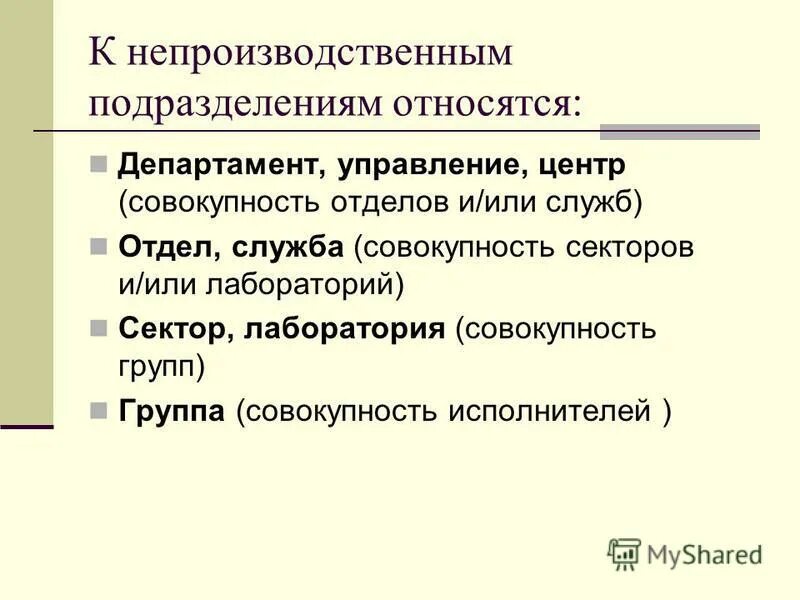 К непроизводственным подразделениям относятся:

Департамент, управление, центр (совокупность отделов и/или служб)

Отдел, служба (совокупность секторов и/или лабораторий)

Сектор, лаборатория (совокупность групп)

Группа (совокупность исполнителей )

MyShared